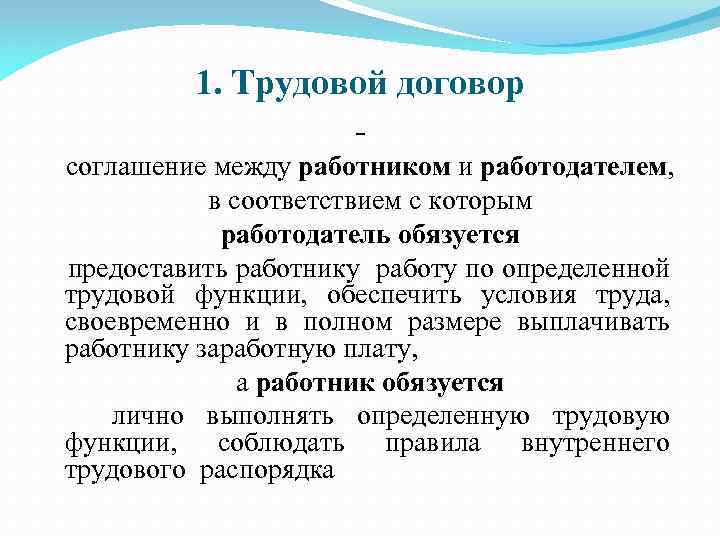 1. Трудовой договор

-

соглашение между работником и работодателем, в соответствием с которым

работодатель обязуется

предоставить работнику работу по определенной трудовой функции, обеспечить условия труда, своевременно и в полном размере выплачивать работнику заработную плату,

а работник обязуется

лично выполнять определенную трудовую функции, соблюдать правила внутреннего трудового распорядка